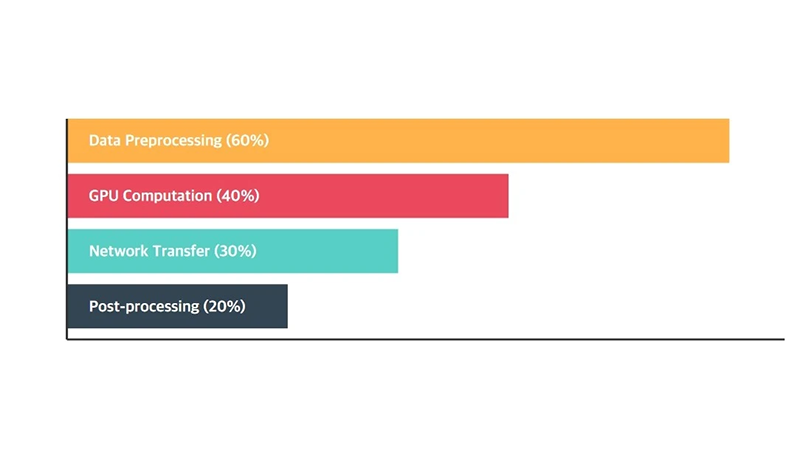 Data Preprocessing (60%)
GPU Computation (40%)
Network Transfer (30%)
Post-processing (20%)